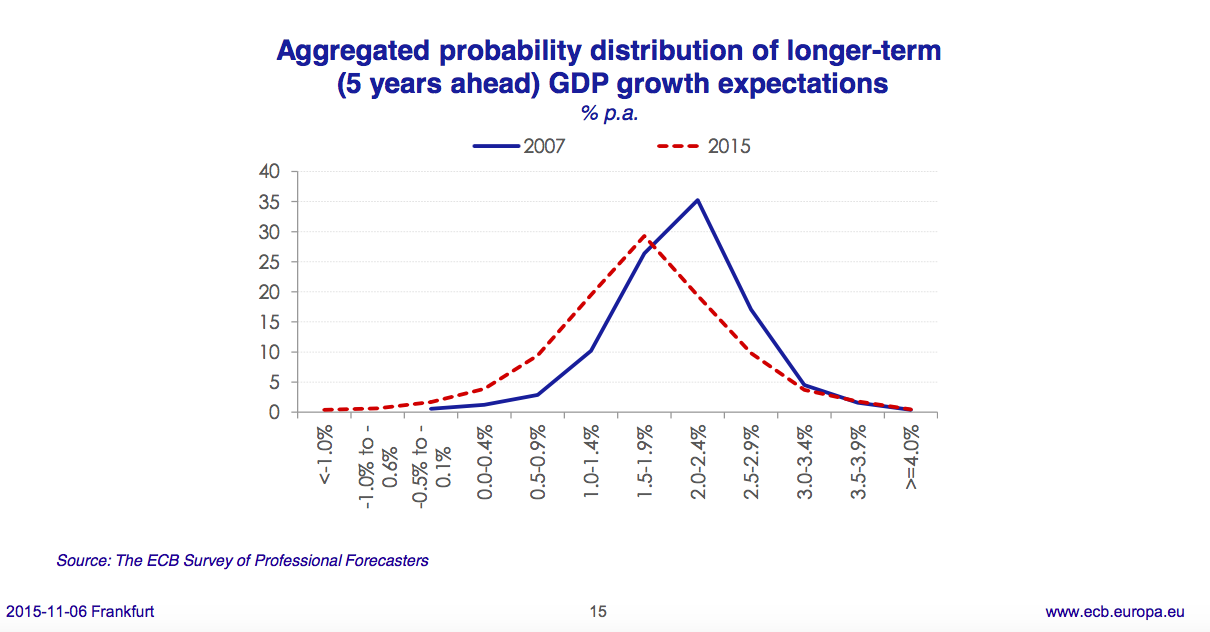 Aggregated probability distribution of longer-term (5 years ahead) GDP growth expectations

% p.a.

2007
2015

40
35
30
25
20
15
10
5
0

<-1.0%
-1.0% to -0.6%
-0.5% to -0.1%
0.0-0.4%
0.5-0.9%
1.0-1.4%
1.5-1.9%
2.0-2.4%
2.5-2.9%
3.0-3.4%
3.5-3.9%
>=4.0%

Source: The ECB Survey of Professional Forecasters

2015-11-06 Frankfurt

15

www.ecb.europa.eu